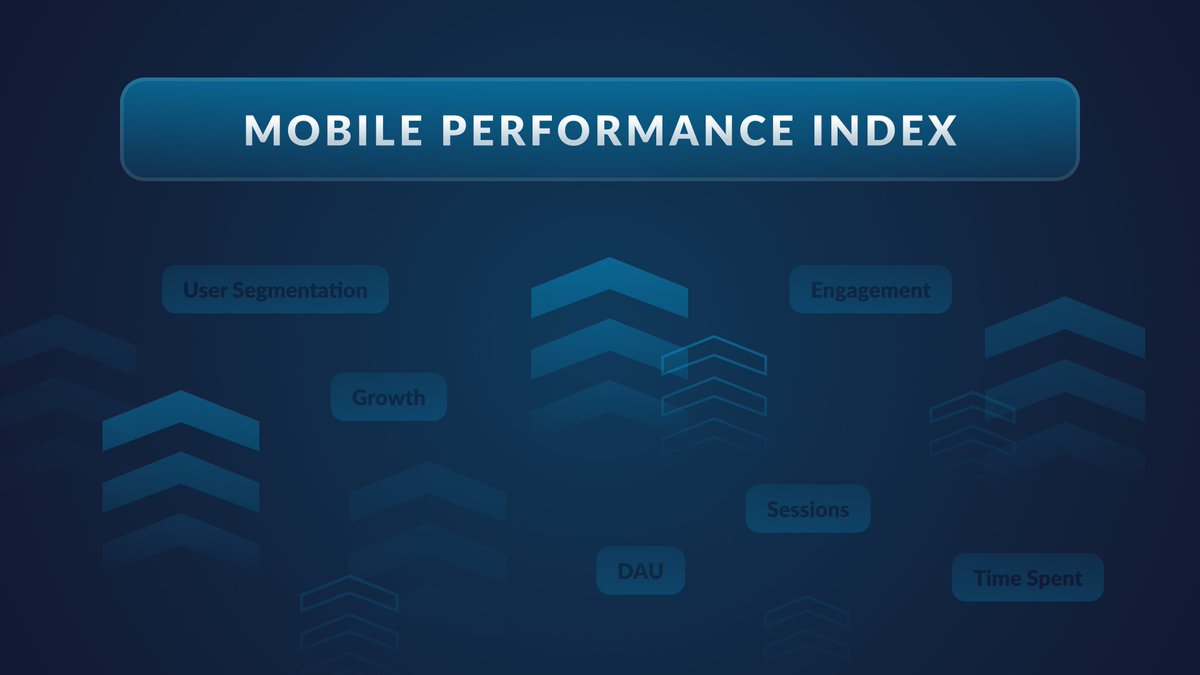 MOBILE PERFORMANCE INDEX

User Segmentation

Engagement

Growth

Sessions

DAU

Time Spent